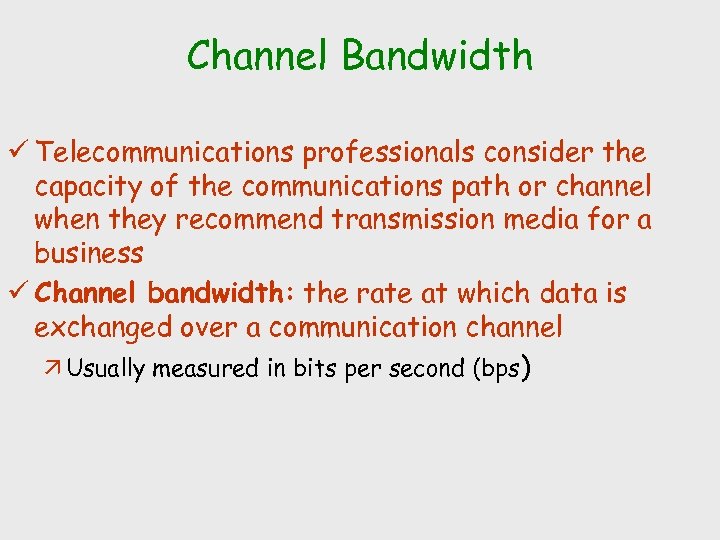 Channel Bandwidth

✓ Telecommunications professionals consider the capacity of the communications path or channel when they recommend transmission media for a business

✓ Channel bandwidth: the rate at which data is exchanged over a communication channel

↗ Usually measured in bits per second (bps)